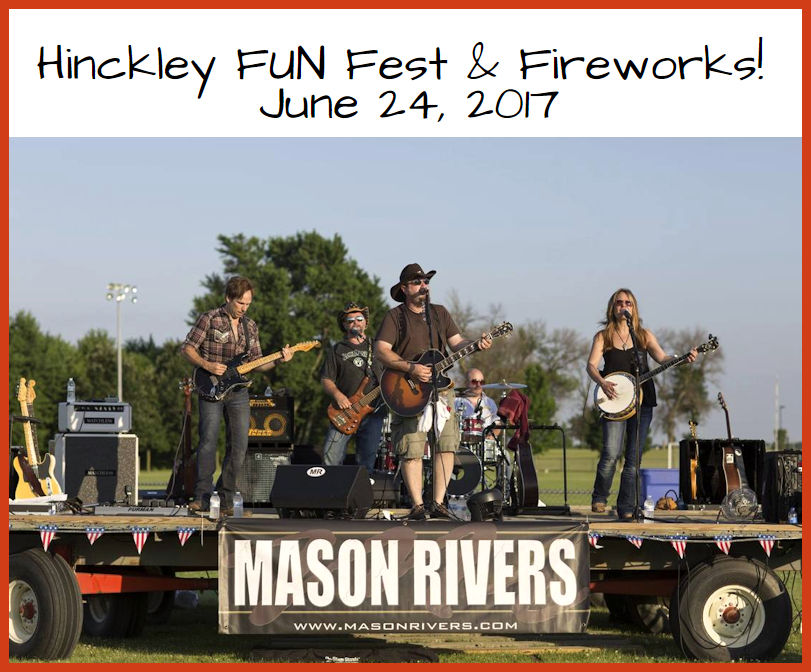 Hinckley FUN Fest & Fireworks!
June 24, 2017

MR

MASON RIVERS
WWW.MASONRIVERS.COM